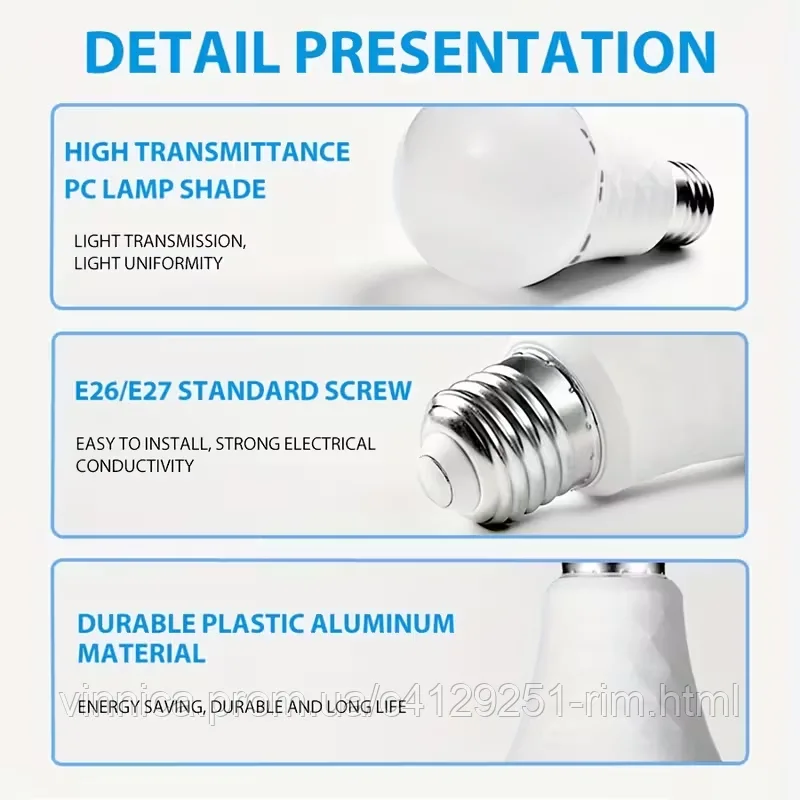 DETAIL PRESENTATION

HIGH TRANSMITTANCE PC LAMP SHADE

LIGHT TRANSMISSION, LIGHT UNIFORMITY

E26/E27 STANDARD SCREW

EASY TO INSTALL, STRONG ELECTRICAL CONDUCTIVITY

DURABLE PLASTIC ALUMINUM MATERIAL

ENERGY SAVING, DURABLE AND LONG LIFE

vinnica.prom.ua/c4129251-rim.html